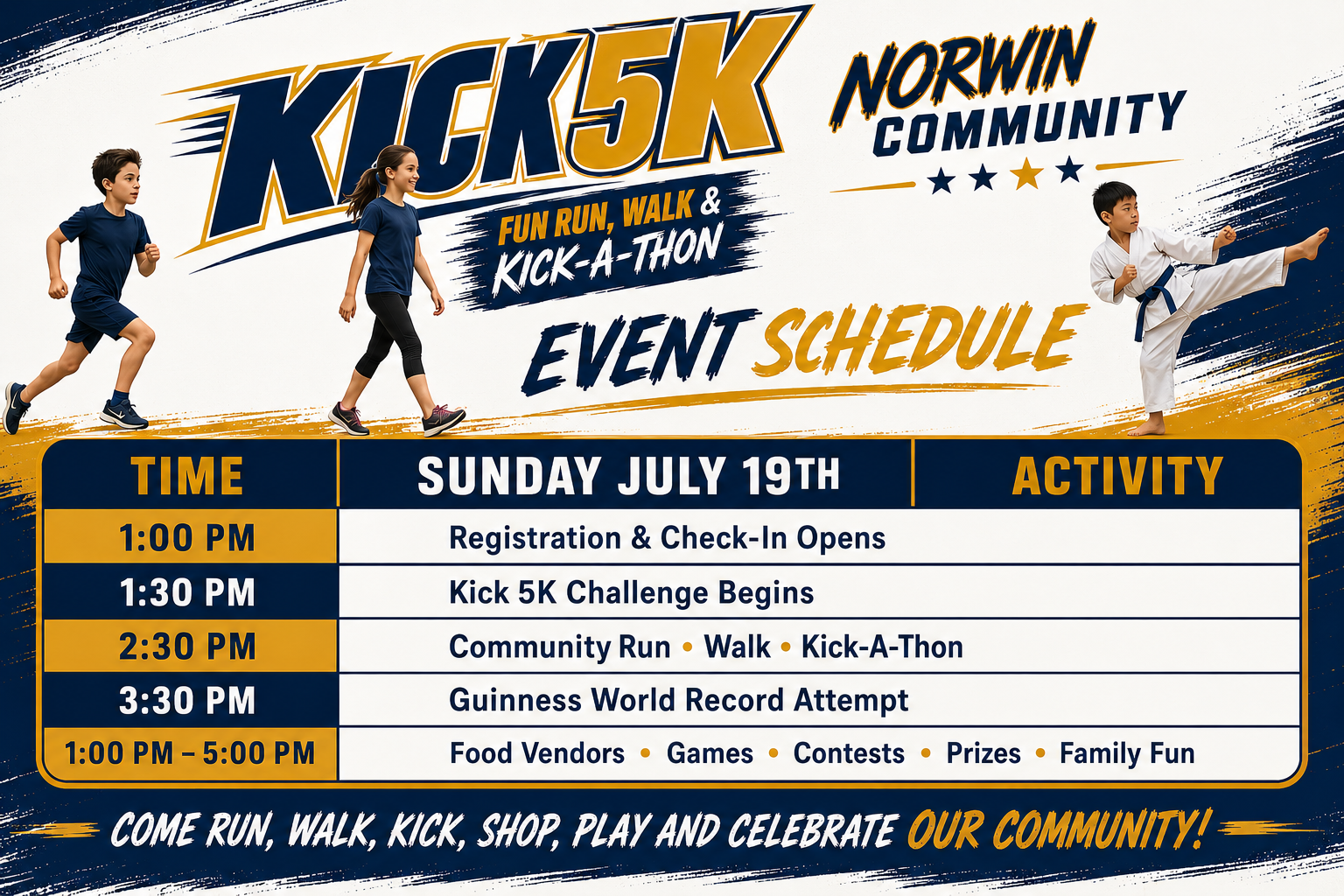 KICK5K

FUN RUN, WALK & KICK-A-THON

NORWIN COMMUNITY

EVENT SCHEDULE

| TIME | SUNDAY JULY 19TH | ACTIVITY |
|---|---|---|
| 1:00 PM | Registration & Check-In Opens | |
| 1:30 PM | Kick 5K Challenge Begins | |
| 2:30 PM | Community Run • Walk • Kick-A-Thon | |
| 3:30 PM | Guinness World Record Attempt | |
| 1:00 PM – 5:00 PM | Food Vendors • Games • Contests • Prizes • Family Fun | |

COME RUN, WALK, KICK, SHOP, PLAY AND CELEBRATE OUR COMMUNITY!